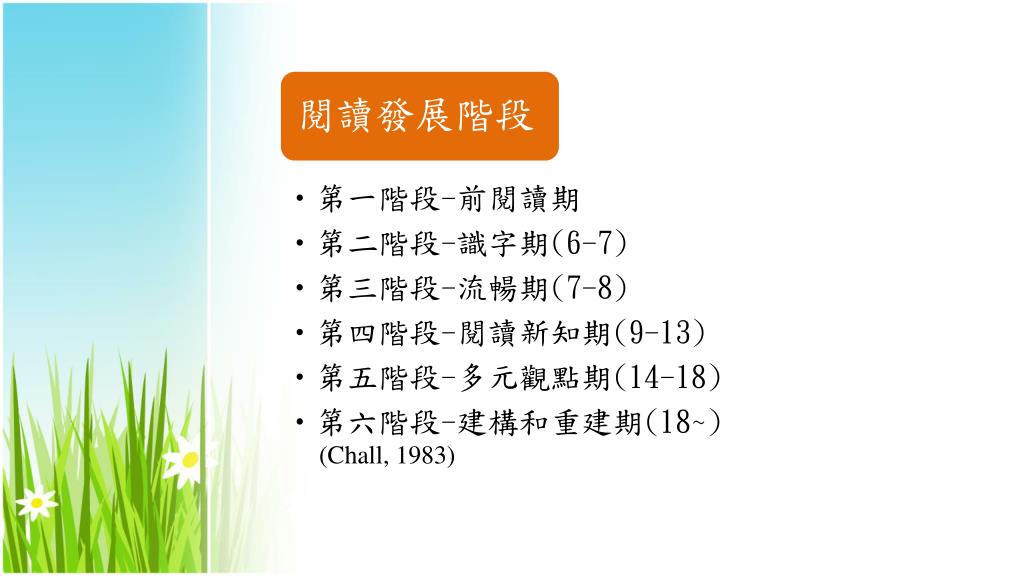 閱讀發展階段

• 第一階段-前閱讀期
• 第二階段-識字期(6-7)
• 第三階段-流暢期(7-8)
• 第四階段-閱讀新知期(9-13)
• 第五階段-多元觀點期(14-18)
• 第六階段-建構和重建期(18~)
(Chall, 1983)